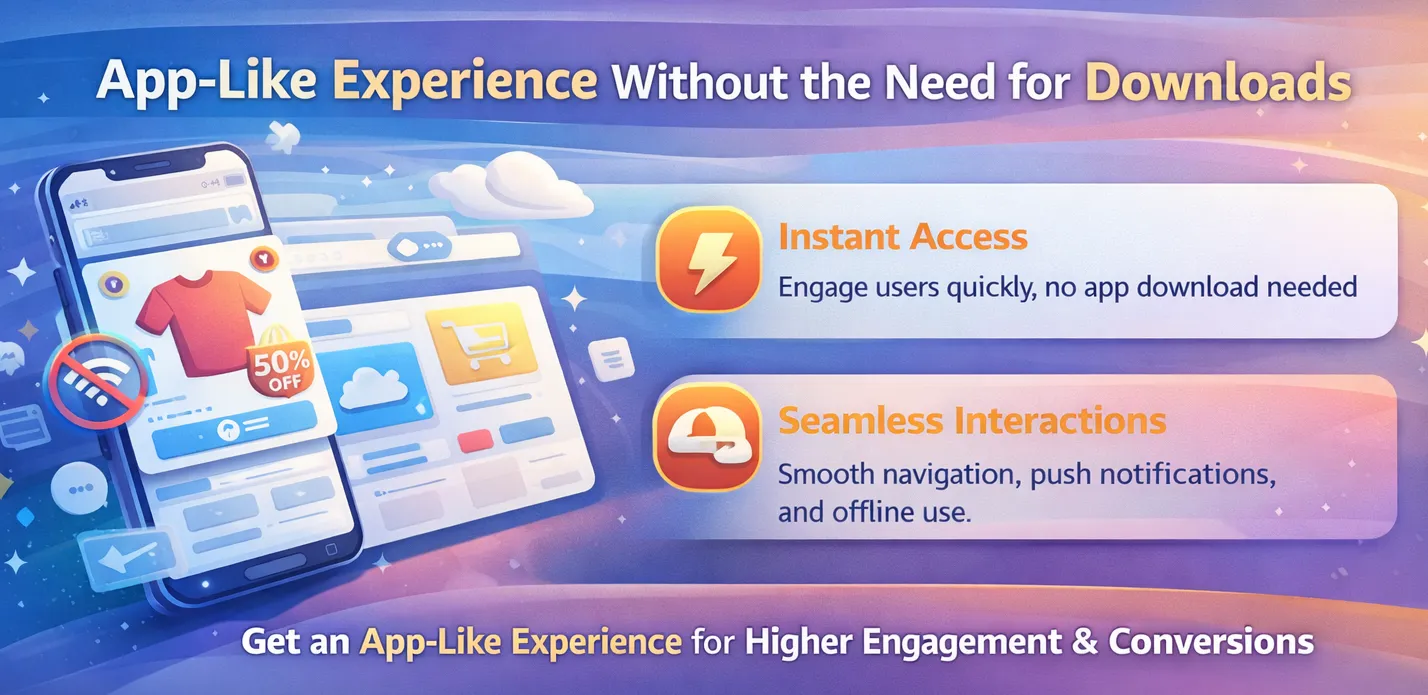 App-Like Experience Without the Need for Downloads

50% OFF

Instant Access
Engage users quickly, no app download needed

Seamless Interactions
Smooth navigation, push notifications, and offline use.

Get an App-Like Experience for Higher Engagement & Conversions